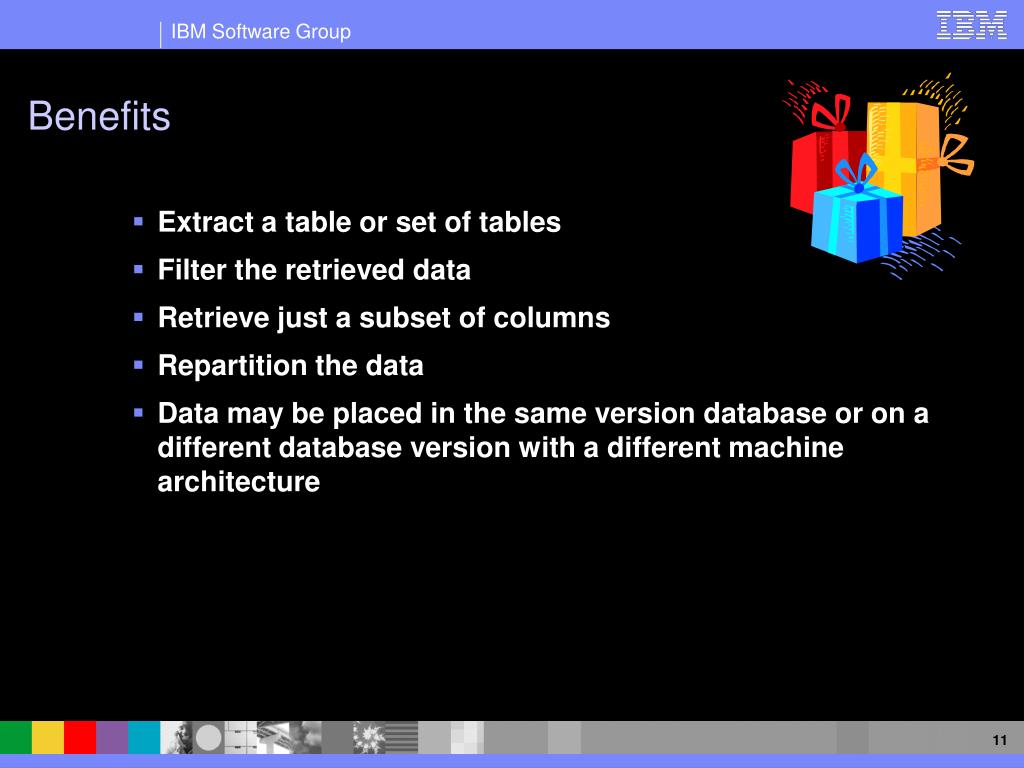 IBM Software Group

IBM

Benefits

▪ Extract a table or set of tables
▪ Filter the retrieved data
▪ Retrieve just a subset of columns
▪ Repartition the data
▪ Data may be placed in the same version database or on a different database version with a different machine architecture

11